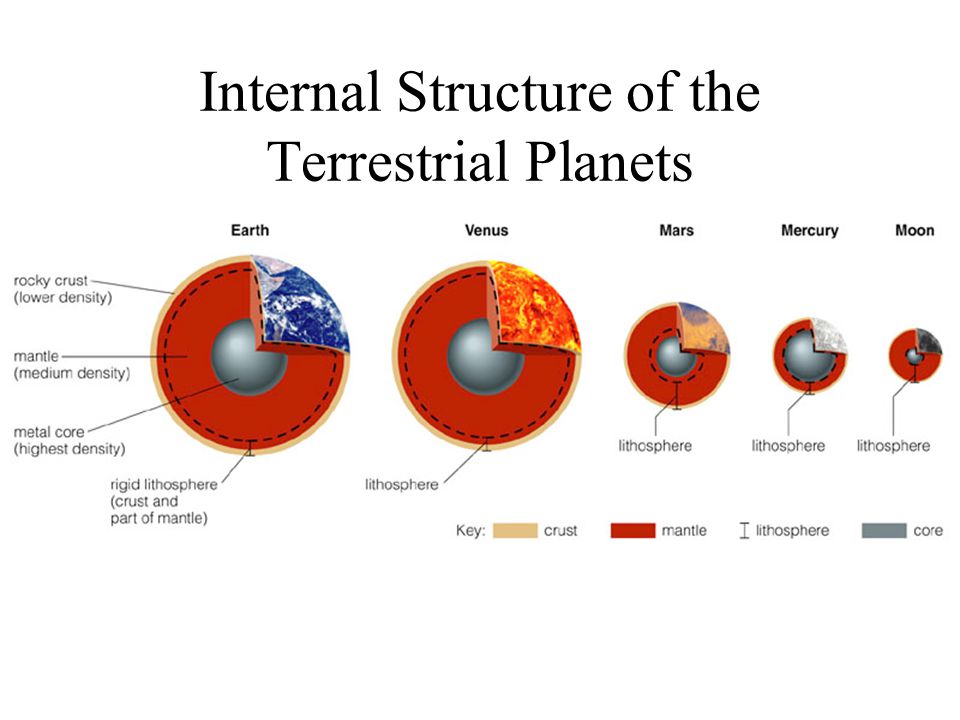 Internal Structure of the Terrestrial Planets

Earth

Venus

Mars

Mercury

Moon

rocky crust
(lower density)

mantle
(medium density)

metal core
(highest density)

rigid lithosphere
(crust and
part of mantle)

lithosphere

lithosphere

lithosphere

lithosphere

Key: crust mantle lithosphere core